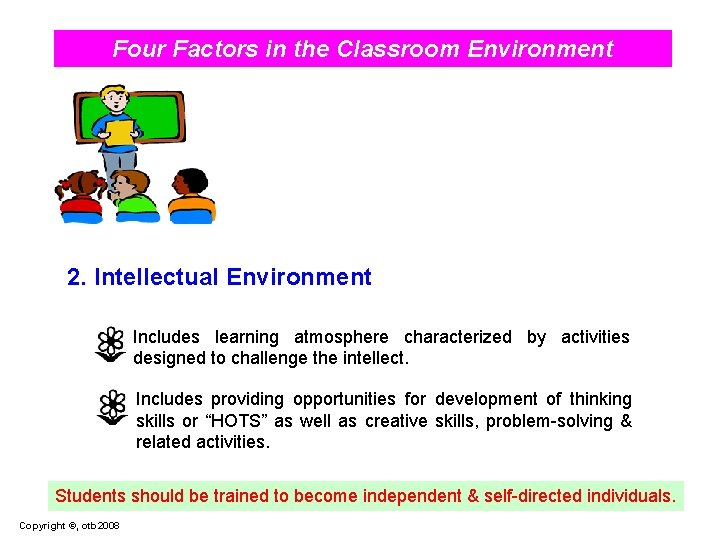 Four Factors in the Classroom Environment

2. Intellectual Environment

Includes learning atmosphere characterized by activities designed to challenge the intellect.

Includes providing opportunities for development of thinking skills or “HOTS” as well as creative skills, problem-solving & related activities.

Students should be trained to become independent & self-directed individuals.

Copyright ©, otb 2008